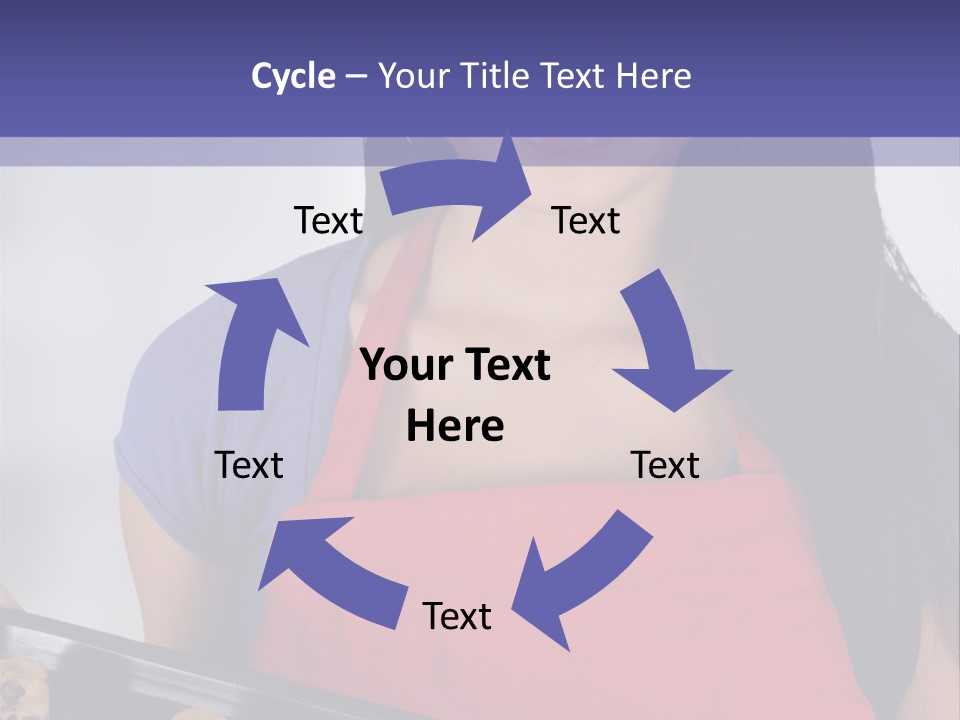 Cycle – Your Title Text Here

Text

Text

Your Text Here

Text

Text

Text